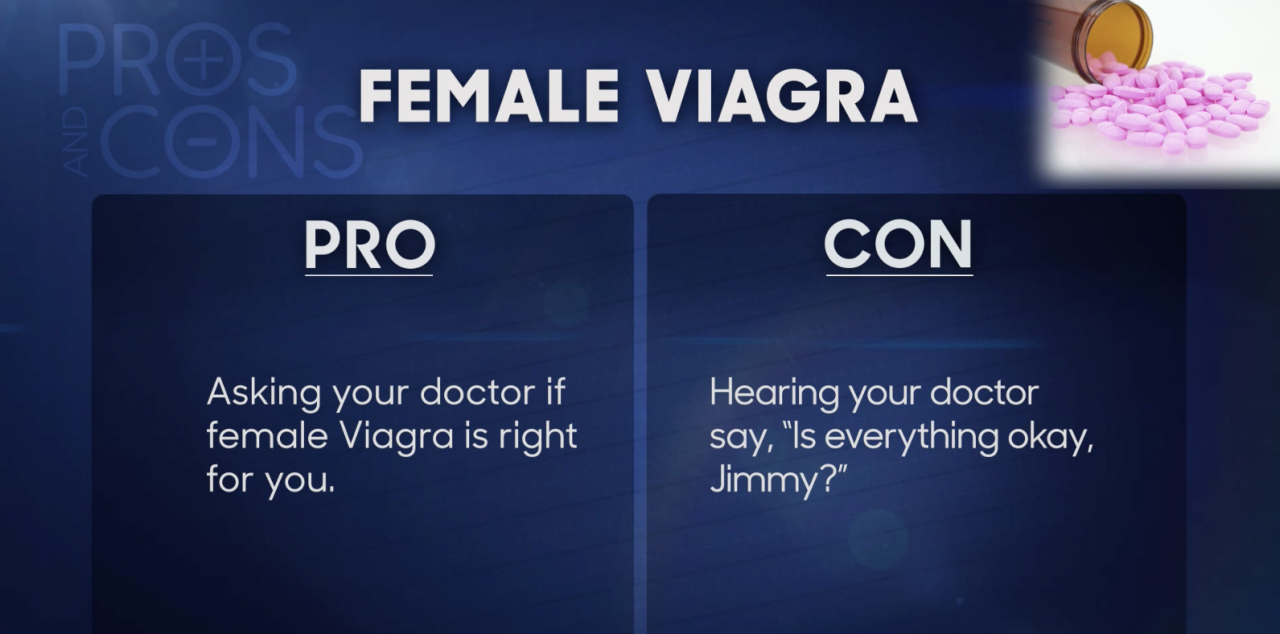 PROS AND CONS

FEMALE VIAGRA

PRO

Asking your doctor if female Viagra is right for you.

CON

Hearing your doctor say, "Is everything okay, Jimmy?"